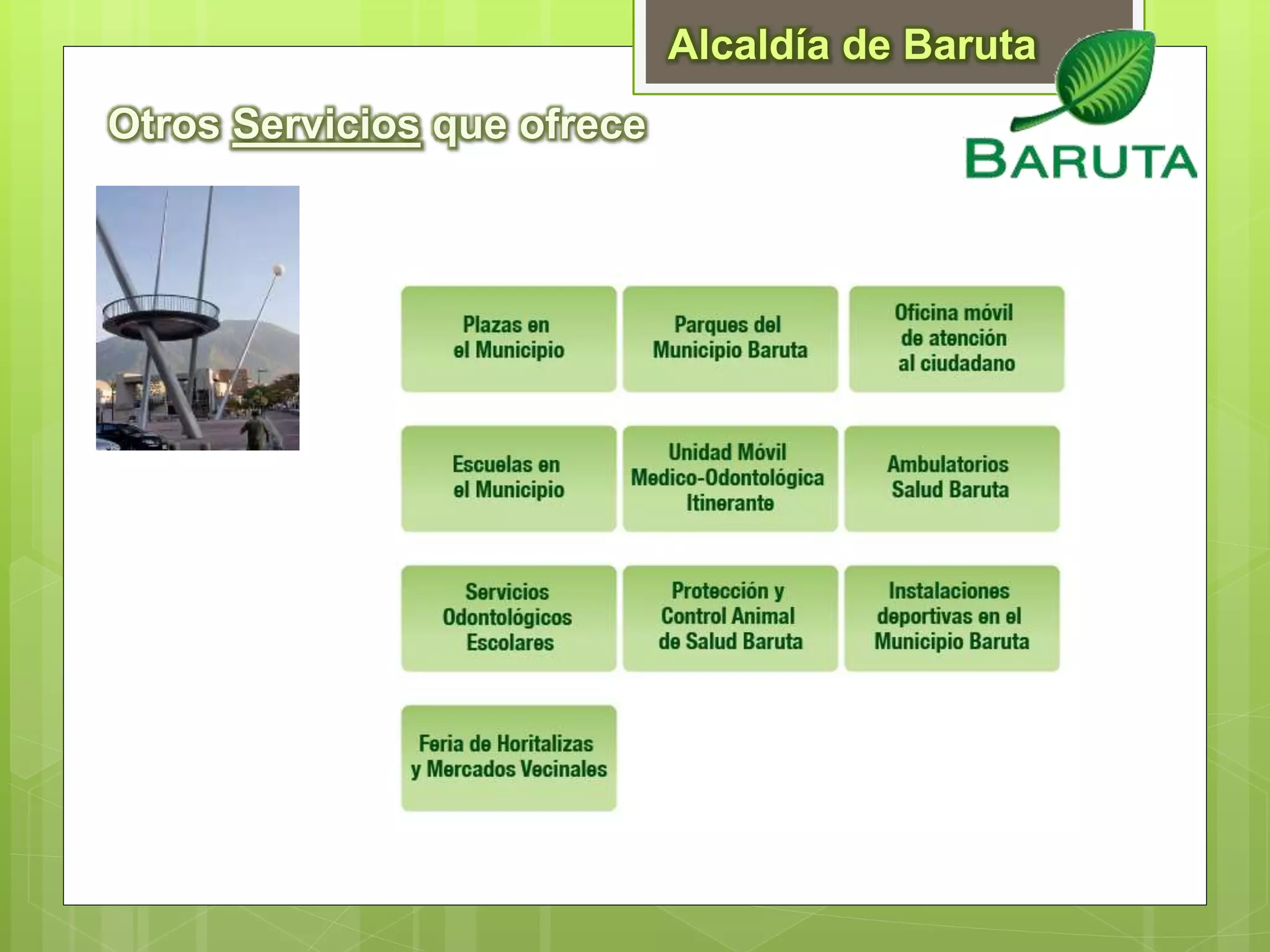 Alcaldía de Baruta

Otros Servicios que ofrece

BARUTA

Plazas en el Municipio

Parques del Municipio Baruta

Oficina móvil de atención al ciudadano

Escuelas en el Municipio

Unidad Móvil Medico-Odontológica Itinerante

Ambulatorios Salud Baruta

Servicios Odontológicos Escolares

Protección y Control Animal de Salud Baruta

Instalaciones deportivas en el Municipio Baruta

Feria de Horitalizas y Mercados Vecinales